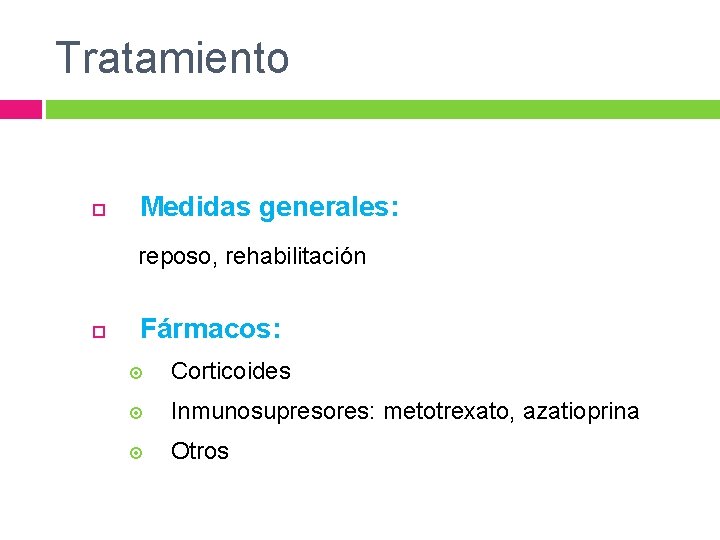 Tratamiento

Medidas generales:

reposo, rehabilitación

Fármacos:

Corticoides

Inmunosupresores: metotrexato, azatioprina

Otros